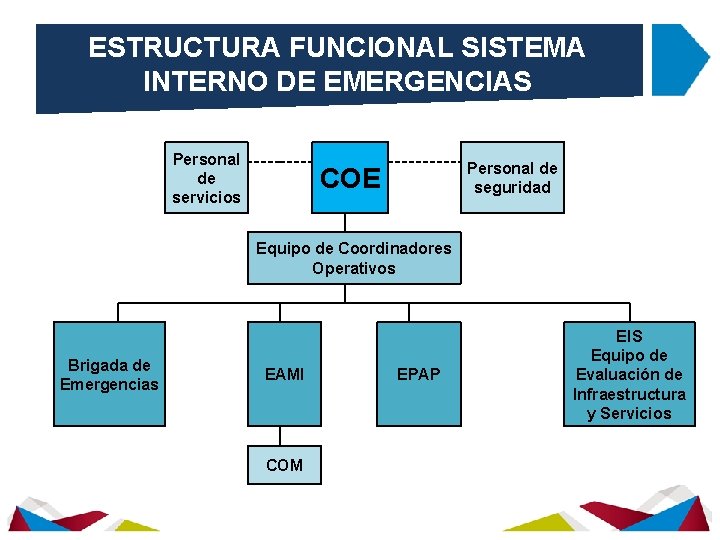 ESTRUCTURA FUNCIONAL SISTEMA INTERNO DE EMERGENCIAS

Personal de servicios

COE

Personal de seguridad

Equipo de Coordinadores Operativos

Brigada de Emergencias

EAMI

EPAP

EIS
Equipo de Evaluación de Infraestructura y Servicios

COM